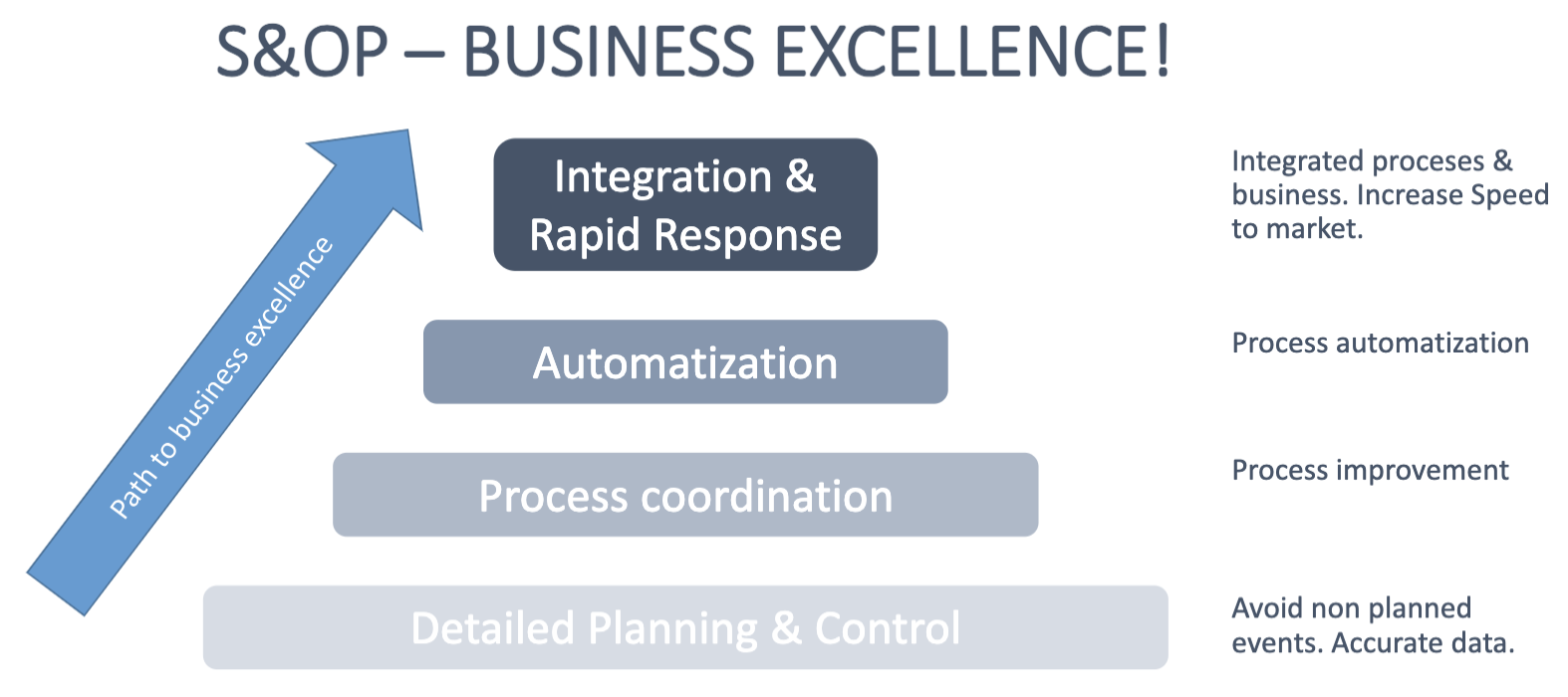 S&OP – BUSINESS EXCELLENCE!

Path to business excellence

Integration & Rapid Response

Integrated proceses & business. Increase Speed to market.

Automatization

Process automatization

Process coordination

Process improvement

Detailed Planning & Control

Avoid non planned events. Accurate data.